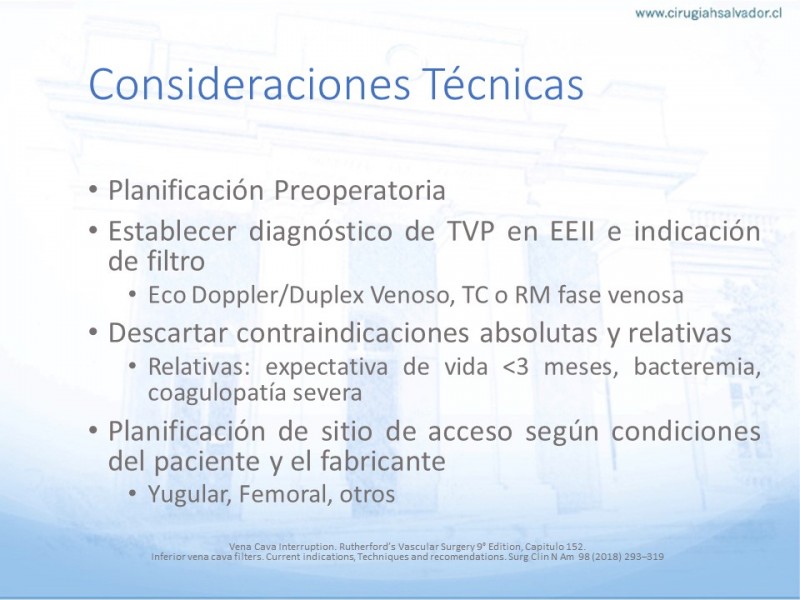 www.cirugiahsalvador.cl

Consideraciones Técnicas

• Planificación Preoperatoria
• Establecer diagnóstico de TVP en EEII e indicación de filtro
  • Eco Doppler/Duplex Venoso, TC o RM fase venosa
• Descartar contraindicaciones absolutas y relativas
  • Relativas: expectativa de vida <3 meses, bacteremia, coagulopatía severa
• Planificación de sitio de acceso según condiciones del paciente y el fabricante
  • Yugular, Femoral, otros

Vena Cava Interruption. Rutherford's Vascular Surgery 9° Edition, Capitulo 152.
Inferior vena cava filters. Current indications, Techniques and recomendations. Surg Clin N Am 98 (2018) 293–319